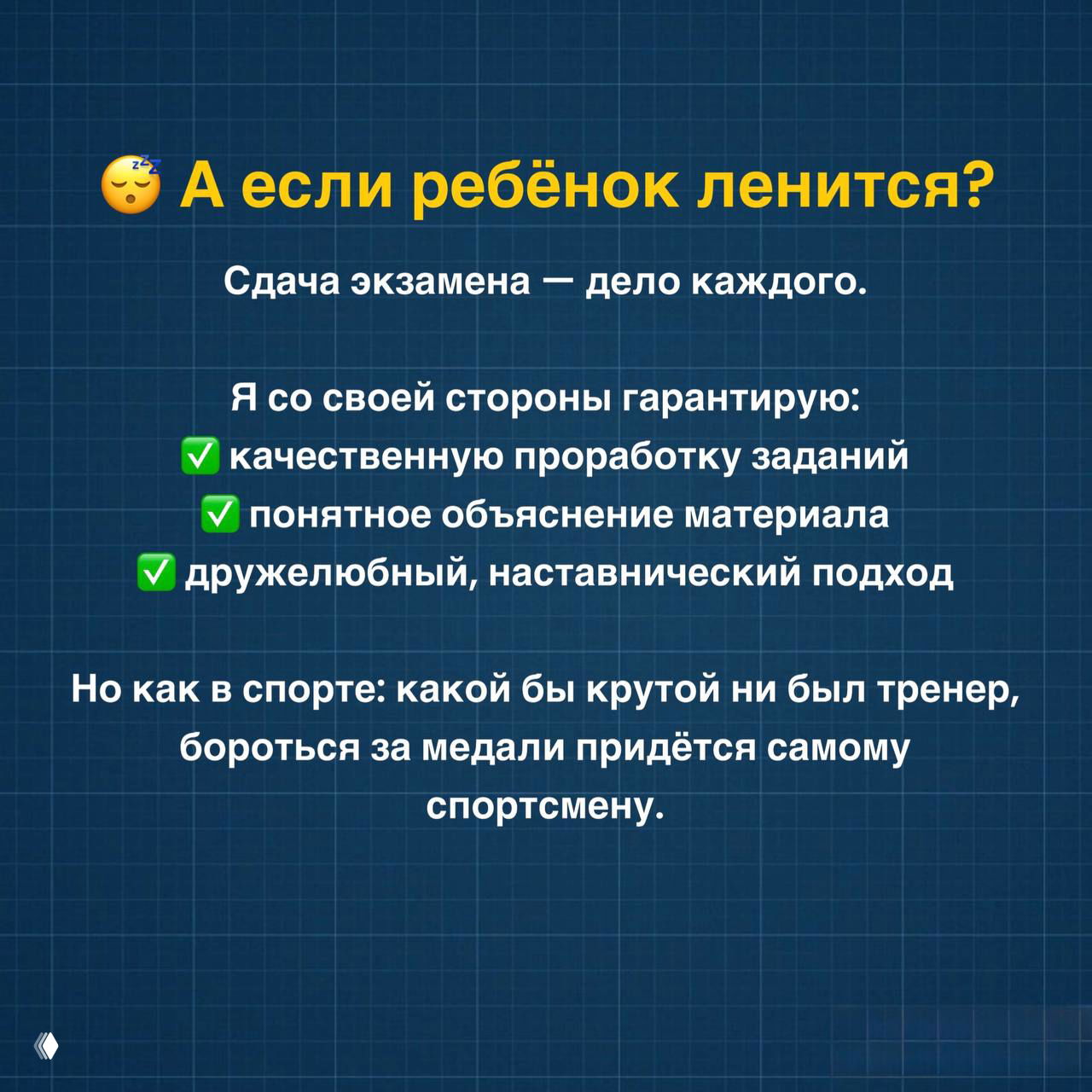 😴 А если ребёнок ленится?

Сдача экзамена — дело каждого.

Я со своей стороны гарантирую:
✅ качественную проработку заданий
✅ понятное объяснение материала
✅ дружелюбный, наставнический подход

Но как в спорте: какой бы крутой ни был тренер, бороться за медали придётся самому спортсмену.